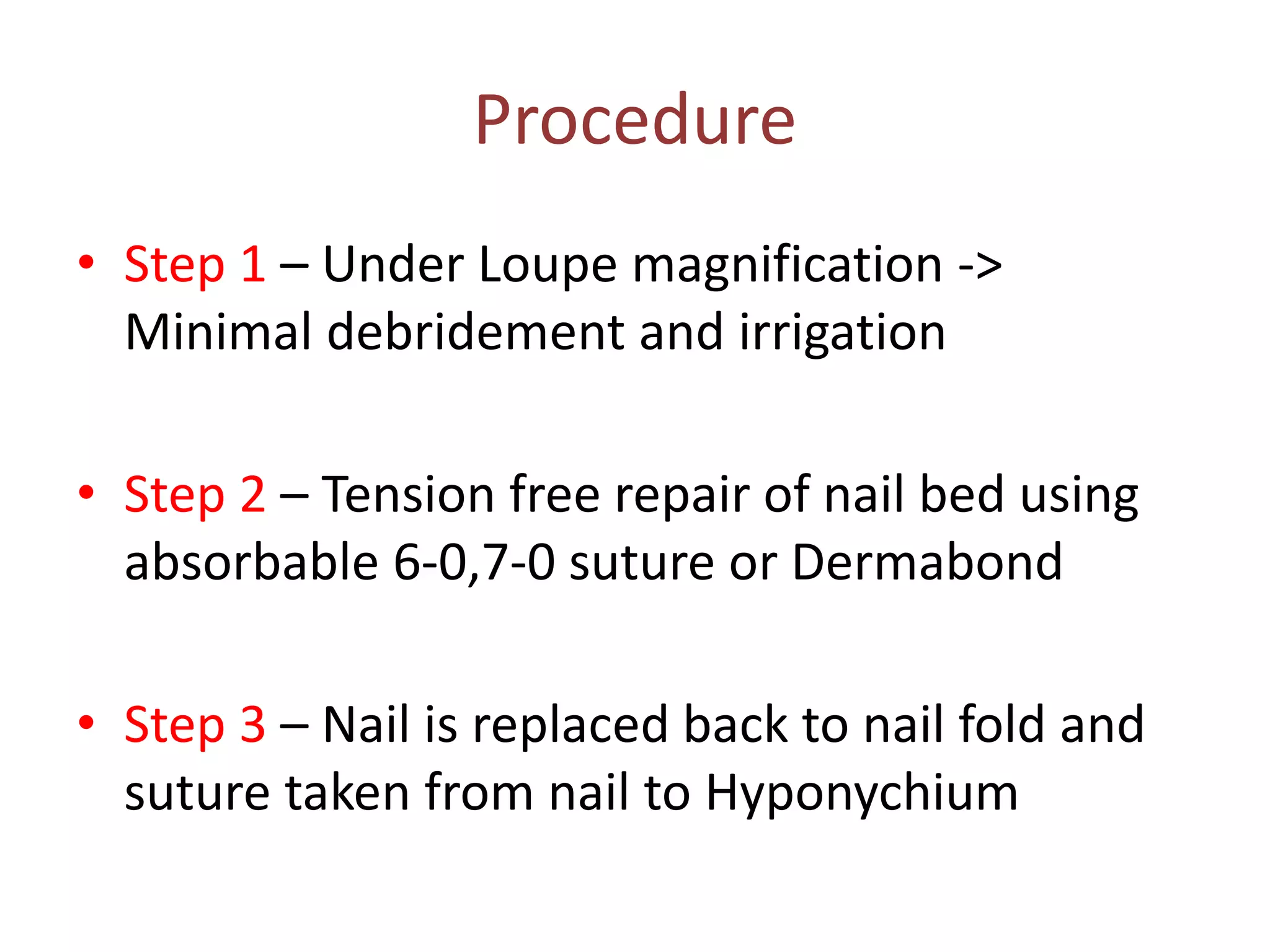 Procedure

• Step 1 – Under Loupe magnification -> Minimal debridement and irrigation

• Step 2 – Tension free repair of nail bed using absorbable 6-0,7-0 suture or Dermabond

• Step 3 – Nail is replaced back to nail fold and suture taken from nail to Hyponychium